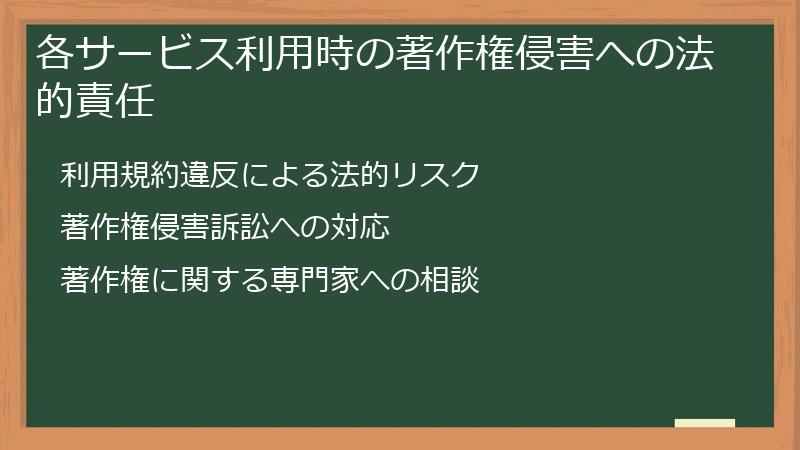 各サービス利用時の著作権侵害への法的責任

利用規約違反による法的リスク

著作権侵害訴訟への対応

著作権に関する専門家への相談